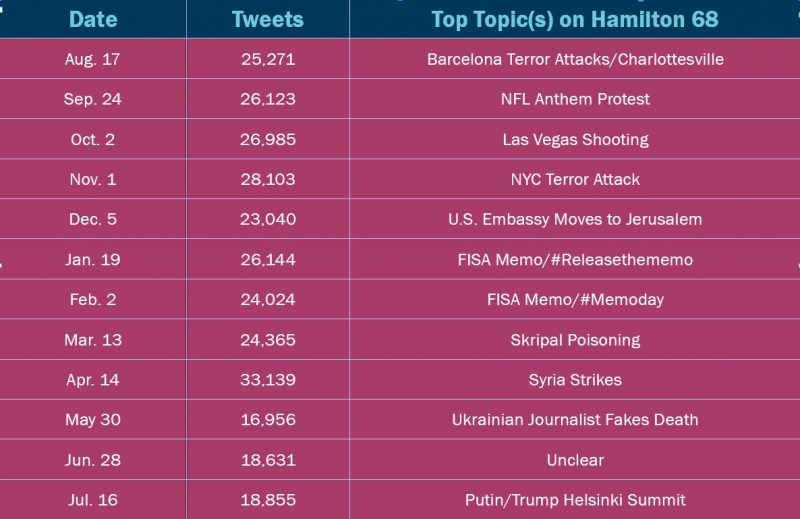 | Date | Tweets | Top Topic(s) on Hamilton 68 |
|---|---|---|
| Aug. 17 | 25,271 | Barcelona Terror Attacks/Charlottesville |
| Sep. 24 | 26,123 | NFL Anthem Protest |
| Oct. 2 | 26,985 | Las Vegas Shooting |
| Nov. 1 | 28,103 | NYC Terror Attack |
| Dec. 5 | 23,040 | U.S. Embassy Moves to Jerusalem |
| Jan. 19 | 26,144 | FISA Memo/#Releasethememo |
| Feb. 2 | 24,024 | FISA Memo/#Memoday |
| Mar. 13 | 24,365 | Skripal Poisoning |
| Apr. 14 | 33,139 | Syria Strikes |
| May 30 | 16,956 | Ukrainian Journalist Fakes Death |
| Jun. 28 | 18,631 | Unclear |
| Jul. 16 | 18,855 | Putin/Trump Helsinki Summit |